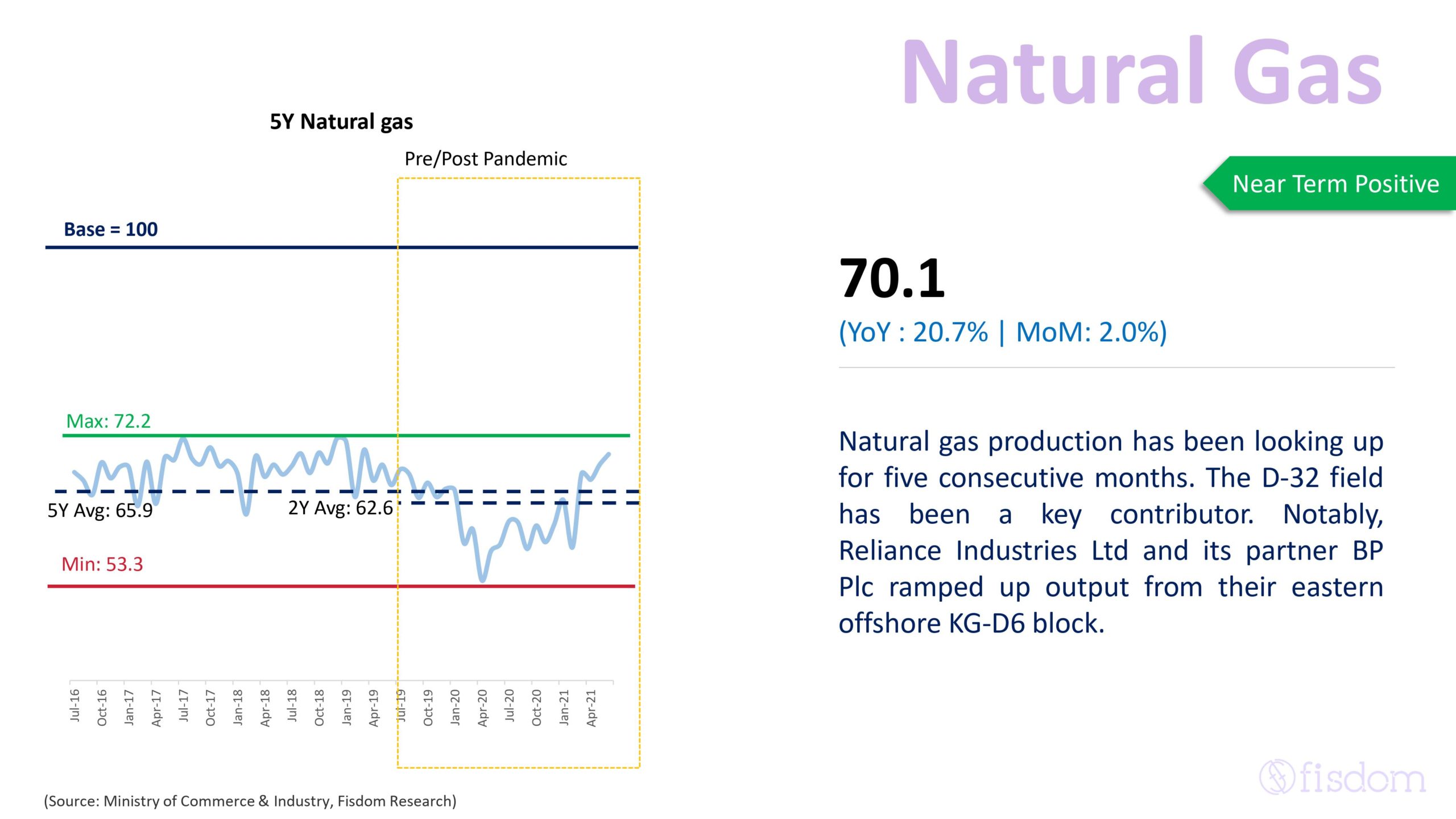 Natural Gas

5Y Natural gas

Pre/Post Pandemic

Base = 100

Max: 72.2

5Y Avg: 65.9

2Y Avg: 62.6

Min: 53.3

Jul-16
Oct-16
Jan-17
Apr-17
Jul-17
Oct-17
Jan-18
Apr-18
Jul-18
Oct-18
Jan-19
Apr-19
Jul-19
Oct-19
Jan-20
Apr-20
Jul-20
Oct-20
Jan-21
Apr-21

(Source: Ministry of Commerce & Industry, Fisdom Research)

Near Term Positive

70.1

(YoY : 20.7% | MoM: 2.0%)

Natural gas production has been looking up for five consecutive months. The D-32 field has been a key contributor. Notably, Reliance Industries Ltd and its partner BP Plc ramped up output from their eastern offshore KG-D6 block.

fisdom